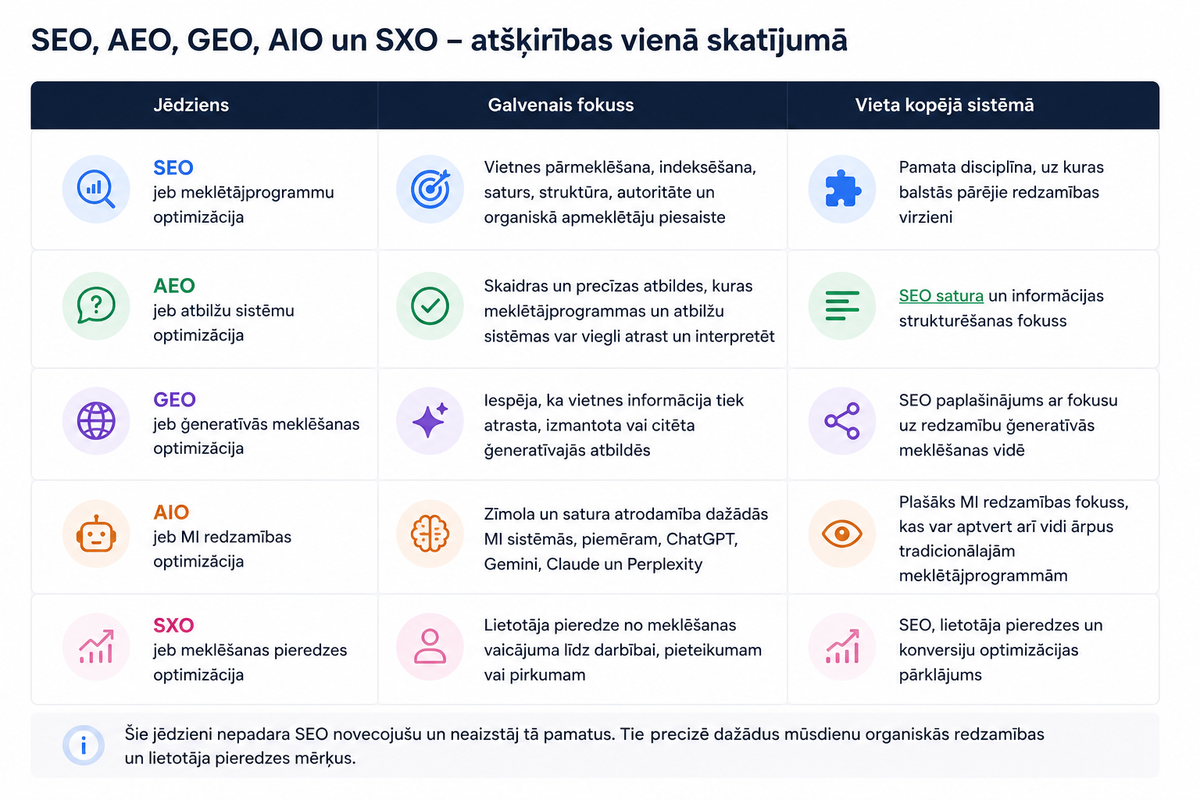 SEO, AEO, GEO, AIO un SXO – atšķirības vienā skatījumā

| Jēdziens | Galvenais fokuss | Vieta kopējā sistēmā |
|---|---|---|
| SEO jeb meklētājprogrammu optimizācija | Vietnes pārmeklēšana, indeksēšana, saturs, struktūra, autoritāte un organiskā apmeklētāju piesaiste | Pamata disciplīna, uz kuras balstās pārējie redzamības virzieni |
| AEO jeb atbilžu sistēmu optimizācija | Skaidras un precīzas atbildes, kuras meklētājprogrammas un atbilžu sistēmas var viegli atrast un interpretēt | SEO satura un informācijas strukturēšanas fokuss |
| GEO jeb ģeneratīvās meklēšanas optimizācija | Iespēja, ka vietnes informācija tiek atrasta, izmantota vai citēta ģeneratīvajās atbildēs | SEO paplašinājums ar fokusu uz redzamību ģeneratīvās meklēšanas vidē |
| AIO jeb MI redzamības optimizācija | Zīmola un satura atrodamība dažādās MI sistēmās, piemēram, ChatGPT, Gemini, Claude un Perplexity | Plašāks MI redzamības fokuss, kas var aptvert arī vidi ārpus tradicionālajām meklētājprogrammām |
| SXO jeb meklēšanas pieredzes optimizācija | Lietotāja pieredze no meklēšanas vaicājuma līdz darbībai, pieteikumam vai pirkumam | SEO, lietotāja pieredzes un konversiju optimizācijas pārklājums |

Šie jēdzieni nepadara SEO novecojušu un neaizstāj tā pamatus. Tie precizē dažādus mūsdienu organiskās redzamības un lietotāja pieredzes mērķus.